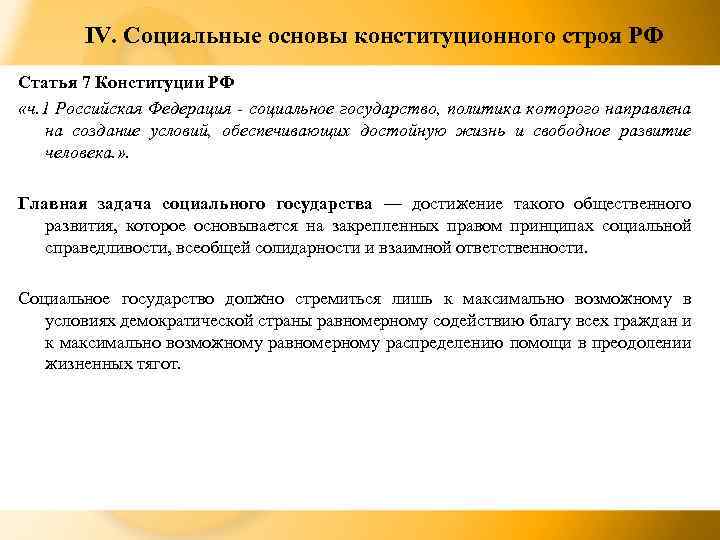 IV. Социальные основы конституционного строя РФ

Статья 7 Конституции РФ

«ч.1 Российская Федерация - социальное государство, политика которого направлена на создание условий, обеспечивающих достойную жизнь и свободное развитие человека.».

Главная задача социального государства — достижение такого общественного развития, которое основывается на закрепленных правом принципах социальной справедливости, всеобщей солидарности и взаимной ответственности.

Социальное государство должно стремиться лишь к максимально возможному в условиях демократической страны равномерному содействию благу всех граждан и к максимально возможному равномерному распределению помощи в преодолении жизненных тягот.